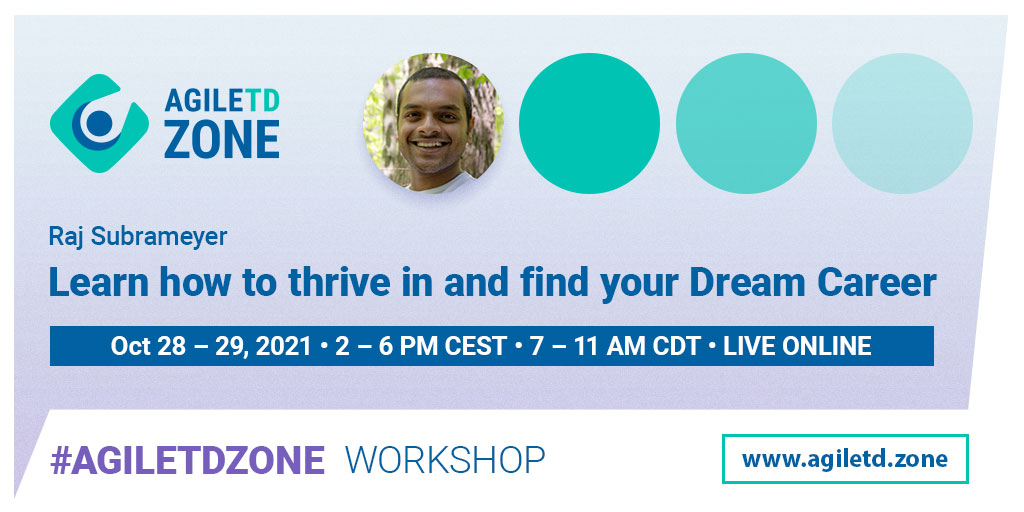 AGILETD ZONE

Raj Subrameyer

Learn how to thrive in and find your Dream Career

Oct 28 – 29, 2021 • 2 – 6 PM CEST • 7 – 11 AM CDT • LIVE ONLINE

#AGILETDZONE WORKSHOP

www.agiletd.zone